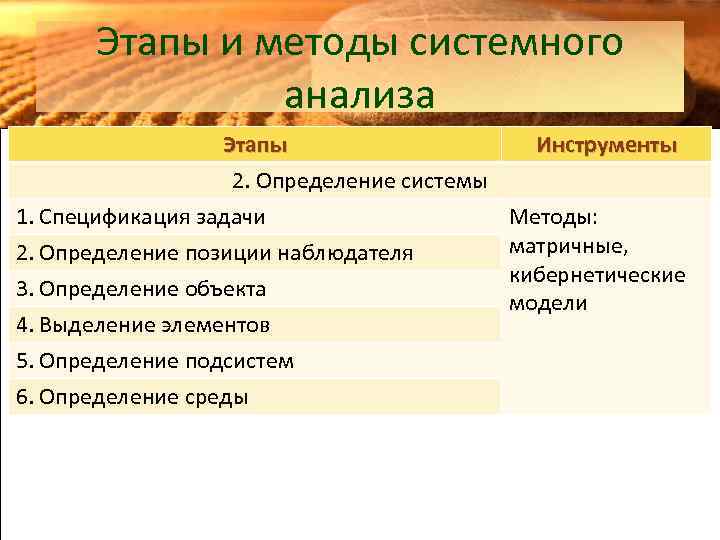 Этапы и методы системного анализа

| Этапы | Инструменты |
|---|---|
| 2. Определение системы | |
| 1. Спецификация задачи | Методы: матричные, кибернетические модели |
| 2. Определение позиции наблюдателя | |
| 3. Определение объекта | |
| 4. Выделение элементов | |
| 5. Определение подсистем | |
| 6. Определение среды | |